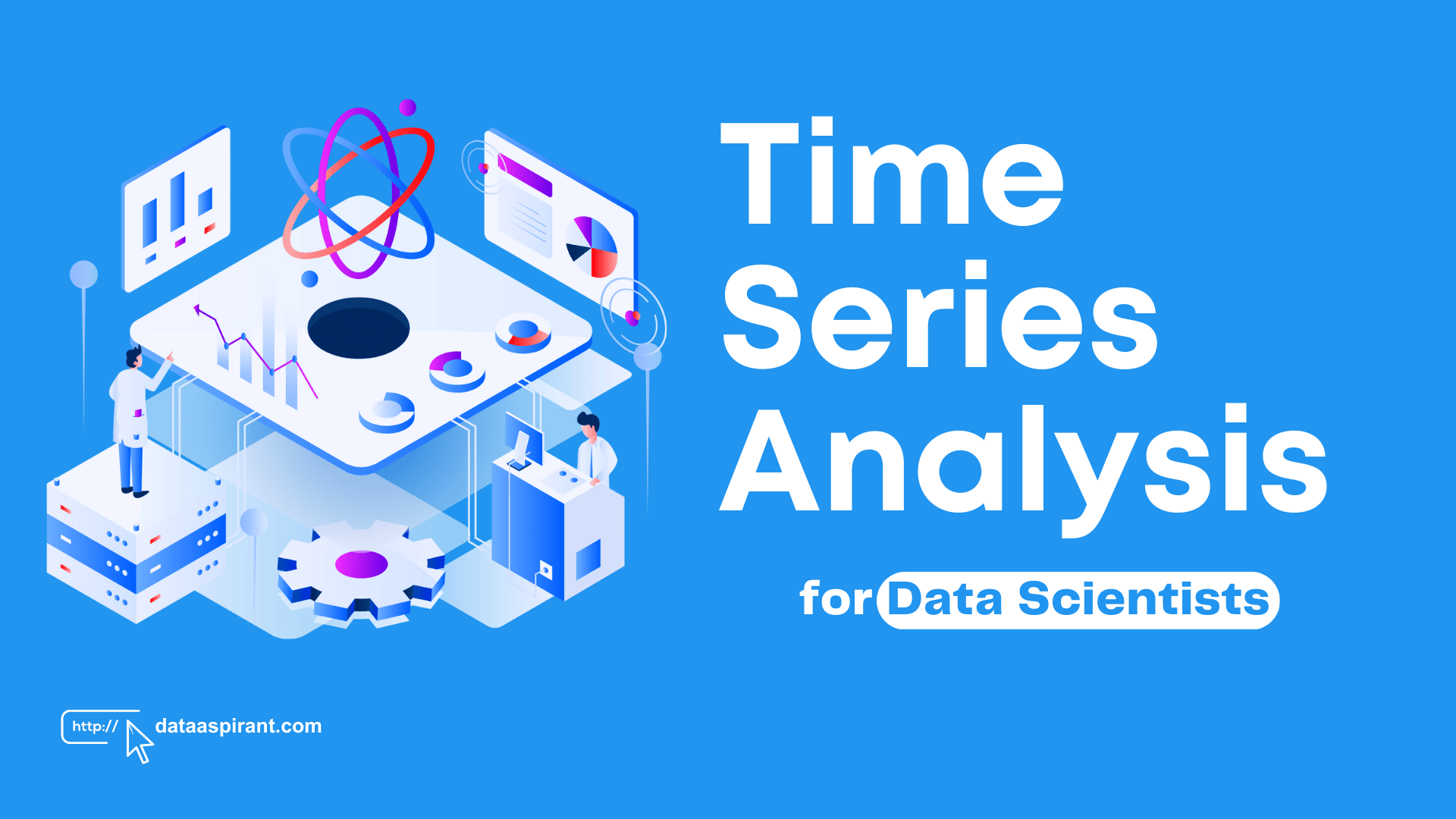 Time Series Analysis

for Data Scientists

http:// dataaspirant.com